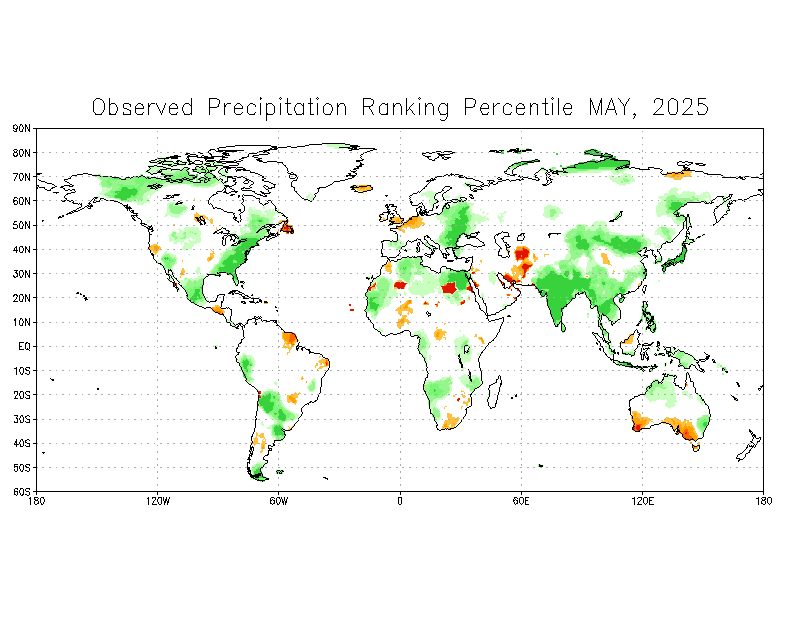 Observed Precipitation Ranking Percentile MAY, 2025

90N
80N
70N
60N
50N
40N
30N
20N
10N
EQ
10S
20S
30S
40S
50S
60S

180 120W 60W 0 60E 120E 180